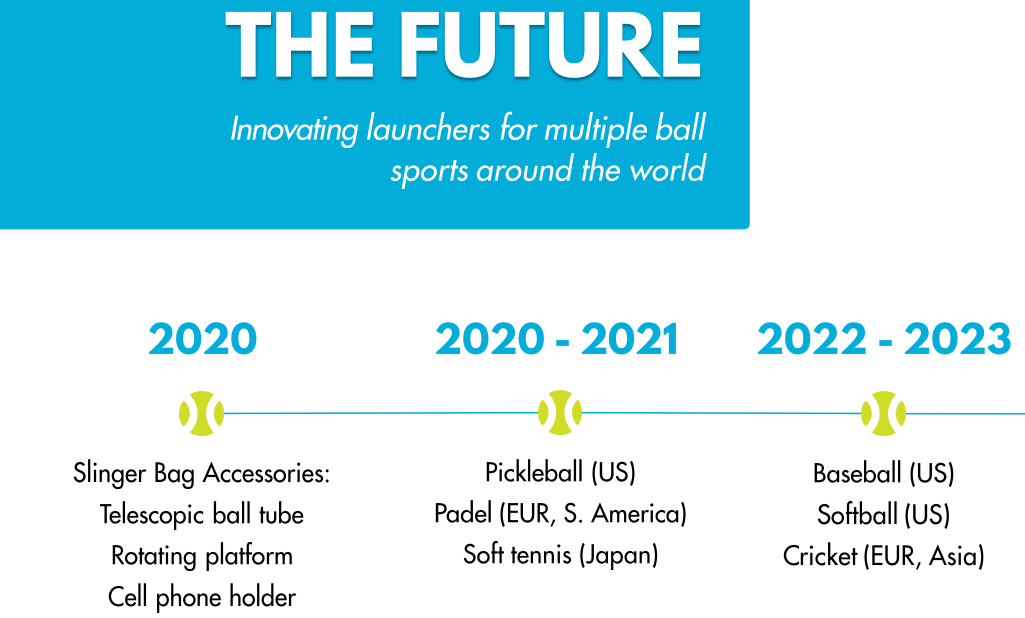 THE FUTURE

Innovating launchers for multiple ball sports around the world

2020

Slinger Bag Accessories:
Telescopic ball tube
Rotating platform
Cell phone holder

2020 - 2021

Pickleball (US)
Padel (EUR, S. America)
Soft tennis (Japan)

2022 - 2023

Baseball (US)
Softball (US)
Cricket (EUR, Asia)